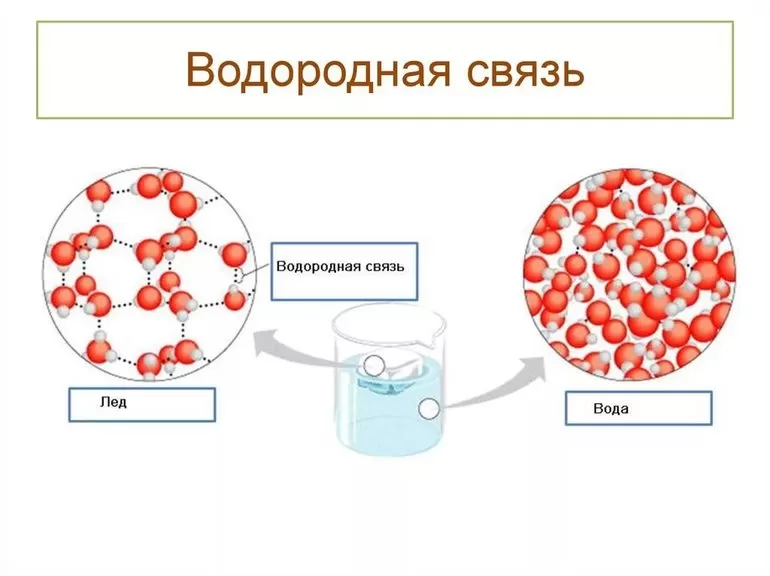 Водородная связь

Водородная связь

Лед

Вода